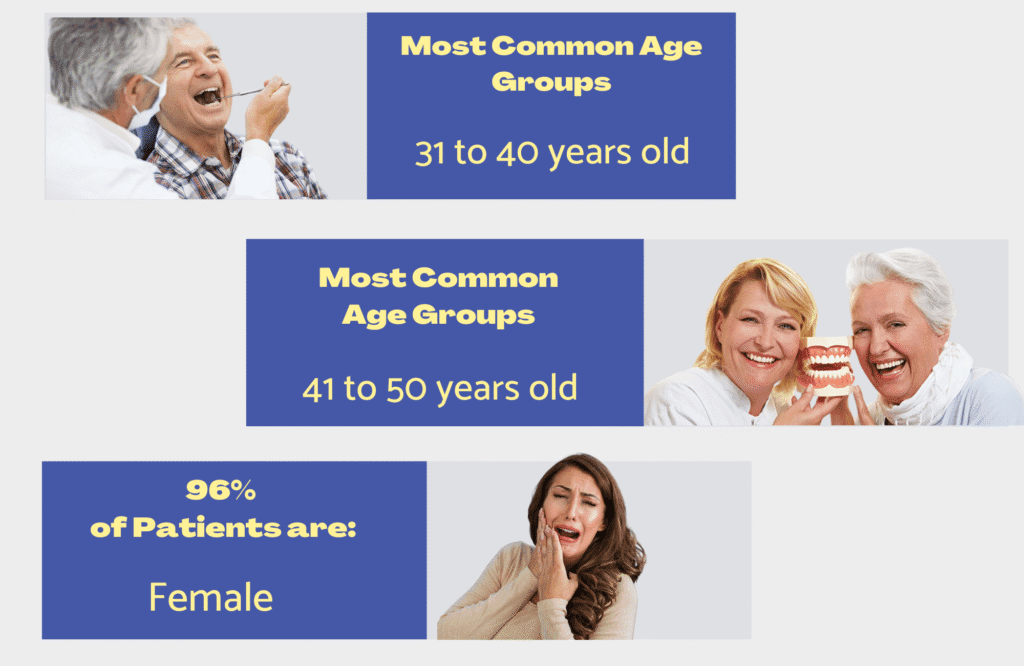 Most Common Age Groups

31 to 40 years old

Most Common Age Groups

41 to 50 years old

96%
of Patients are:

Female